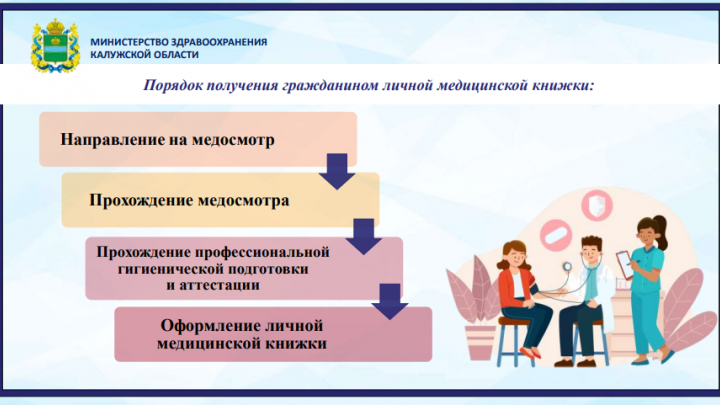 МИНИСТЕРСТВО ЗДРАВООХРАНЕНИЯ КАЛУЖСКОЙ ОБЛАСТИ

Порядок получения гражданином личной медицинской книжки:

Направление на медосмотр

Прохождение медосмотра

Прохождение профессиональной гигиенической подготовки и аттестации

Оформление личной медицинской книжки